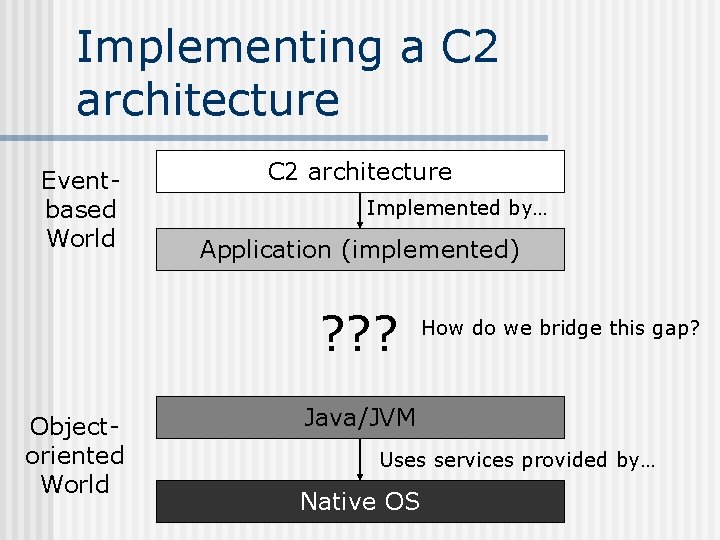 Implementing a C2 architecture

Event-based World

C2 architecture

Implemented by…

Application (implemented)

???

How do we bridge this gap?

Object-oriented World

Java/JVM

Uses services provided by…

Native OS